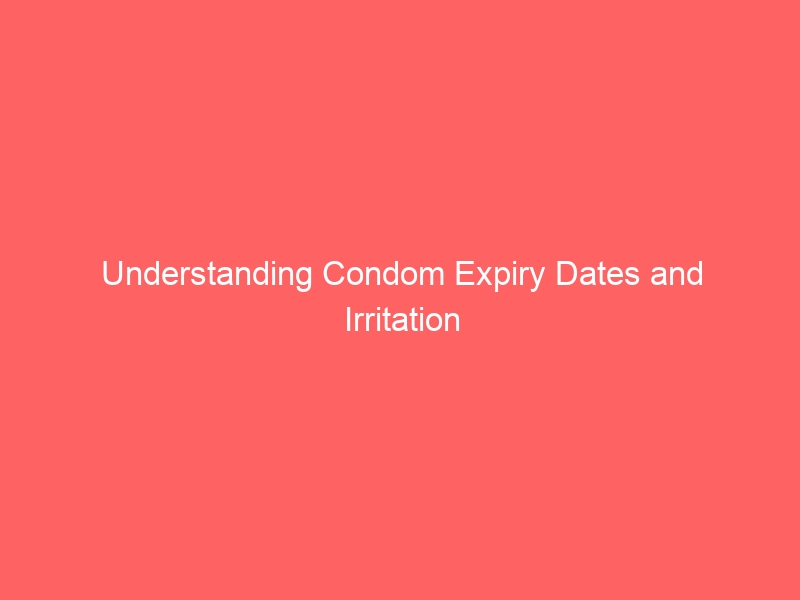 Understanding Condom Expiry Dates and Irritation